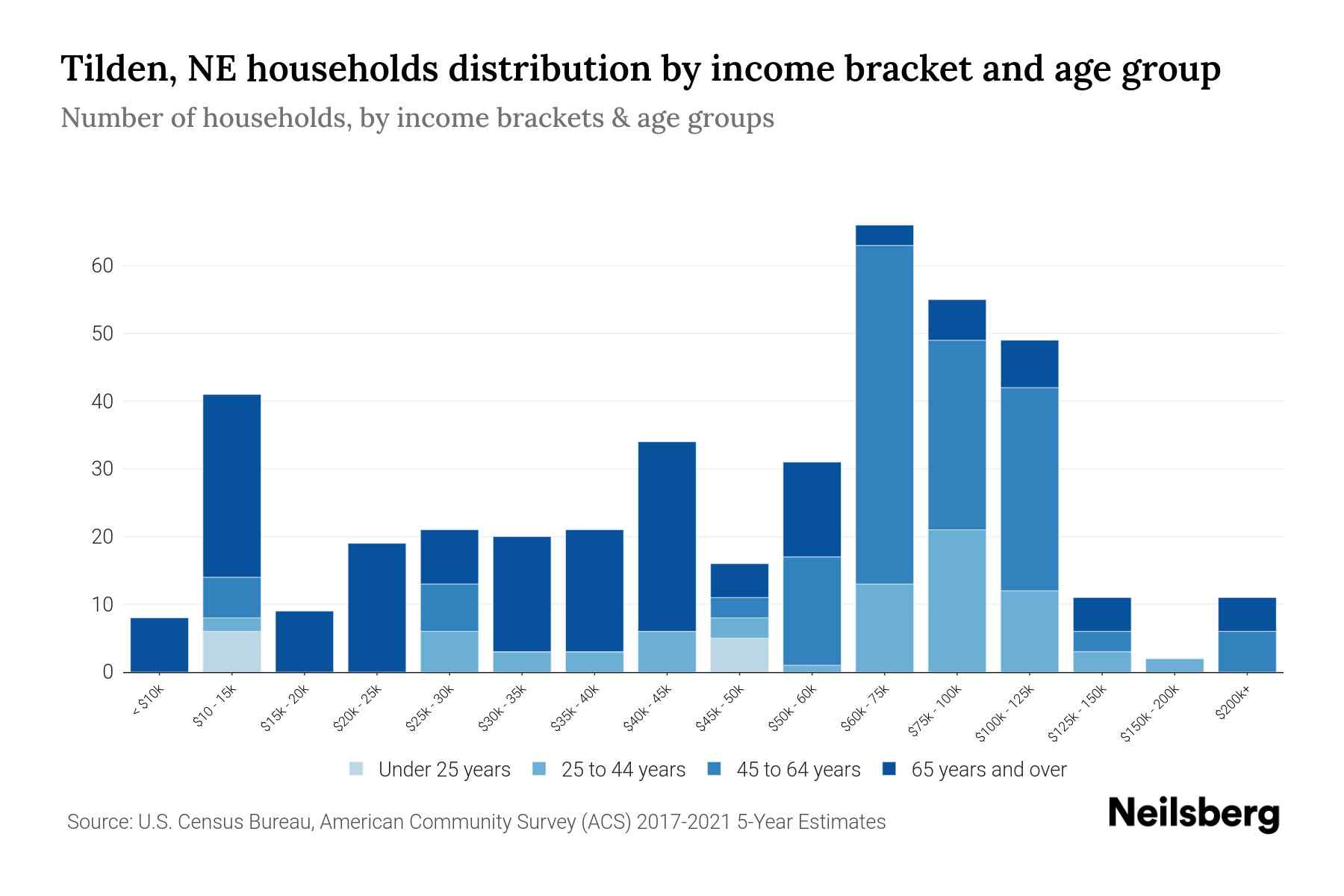 Tilden, NE households distribution by income bracket and age group

Number of households, by income brackets & age groups

60
50
40
30
20
10
0

< $10k
$10 - 15k
$15k - 20k
$20k - 25k
$25k - 30k
$30k - 35k
$35k - 40k
$40k - 45k
$45k - 50k
$50k - 60k
$60k - 75k
$75k - 100k
$100k - 125k
$125k - 150k
$150k - 200k
$200k+

Under 25 years
25 to 44 years
45 to 64 years
65 years and over

Source: U.S. Census Bureau, American Community Survey (ACS) 2017-2021 5-Year Estimates

Neilsberg